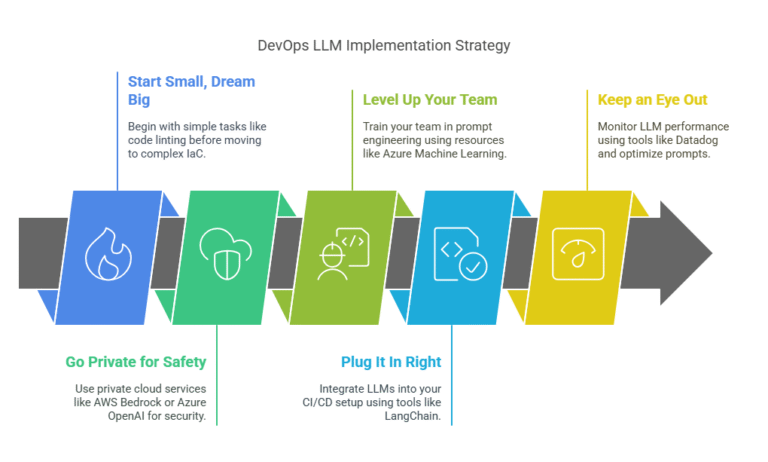 DevOps LLM Implementation Strategy

Start Small, Dream Big

Begin with simple tasks like code linting before moving to complex IaC.

Level Up Your Team

Train your team in prompt engineering using resources like Azure Machine Learning.

Keep an Eye Out

Monitor LLM performance using tools like Datadog and optimize prompts.

Go Private for Safety

Use private cloud services like AWS Bedrock or Azure OpenAI for security.

Plug It In Right

Integrate LLMs into your CI/CD setup using tools like LangChain.